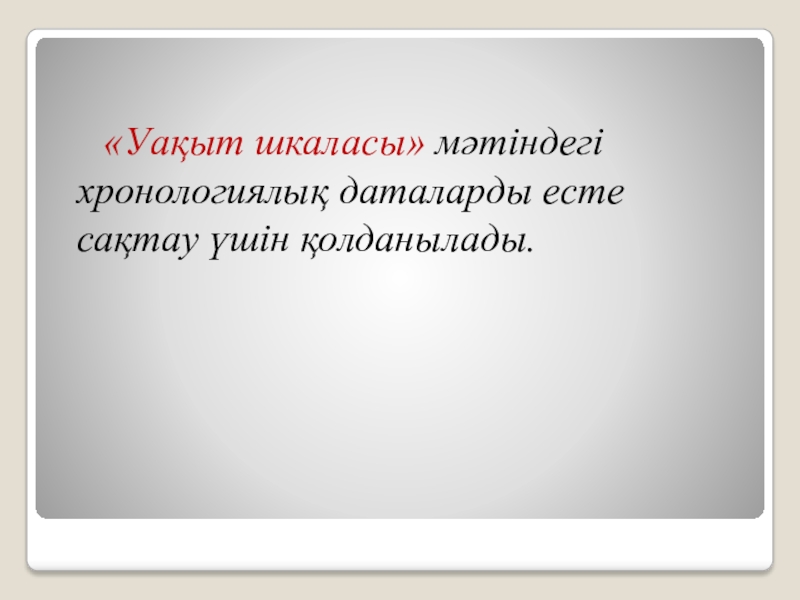 «Уақыт шкаласы» мәтіндегі хронологиялық даталарды есте сақтау үшін қолданылады.